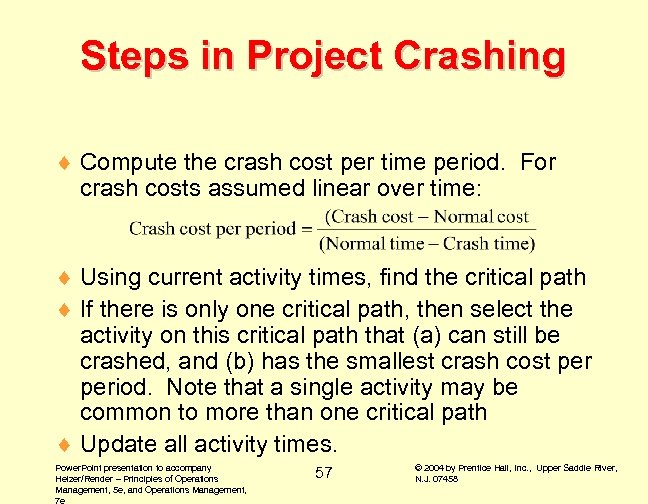 Steps in Project Crashing

♦ Compute the crash cost per time period. For crash costs assumed linear over time:

$\text{Crash cost per period} = \frac{(\text{Crash cost} - \text{Normal cost}}{(\text{Normal time} - \text{Crash time})}$

♦ Using current activity times, find the critical path

♦ If there is only one critical path, then select the activity on this critical path that (a) can still be crashed, and (b) has the smallest crash cost per period. Note that a single activity may be common to more than one critical path

♦ Update all activity times.

PowerPoint presentation to accompany Heizer/Render – Principles of Operations Management, 5e, and Operations Management, 7e

57

© 2004 by Prentice Hall, Inc., Upper Saddle River, N.J. 07458